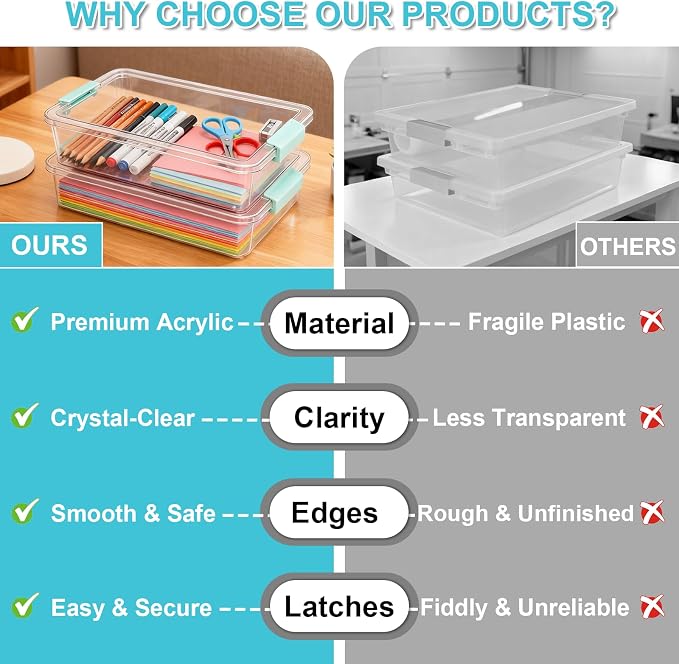 WHY CHOOSE OUR PRODUCTS?

OURS

OTHERS

Premium Acrylic

Material

Fragile Plastic

Crystal-Clear

Clarity

Less Transparent

Smooth & Safe

Edges

Rough & Unfinished

Easy & Secure

Latches

Fiddly & Unreliable